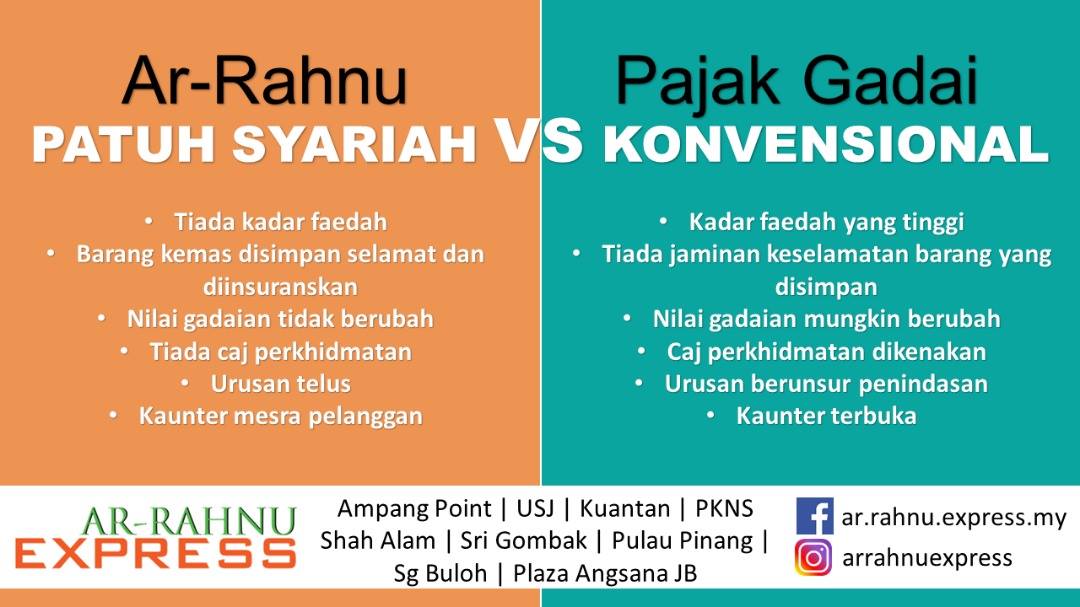 Ar-Rahnu
PATUH SYARIAH

VS

Pajak Gadai
KONVENSIONAL

• Tiada kadar faedah
• Barang kemas disimpan selamat dan diinsuranskan
• Nilai gadaian tidak berubah
• Tiada caj perkhidmatan
• Urusan telus
• Kaunter mesra pelanggan

• Kadar faedah yang tinggi
• Tiada jaminan keselamatan barang yang disimpan
• Nilai gadaian mungkin berubah
• Caj perkhidmatan dikenakan
• Urusan berunsur penindasan
• Kaunter terbuka

AR-RAHNU
EXPRESS

Ampang Point | USJ | Kuantan | PKNS Shah Alam | Sri Gombak | Pulau Pinang | Sg Buloh | Plaza Angsana JB

ar.rahnu.express.my
arrahnuexpress